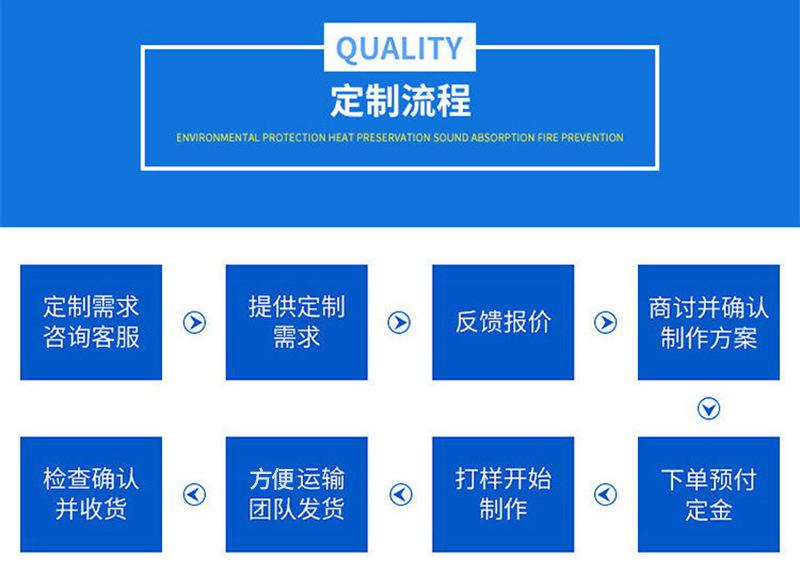 QUALITY
定制流程
ENVIRONMENTAL PROTECTION HEAT PRESERVATION SOUND ABSORPTION FIRE PREVENTION

定制需求咨询客服

提供定制需求

反馈报价

商讨并确认制作方案

下单预付定金

打样开始制作

方便运输团队发货

检查确认并收货